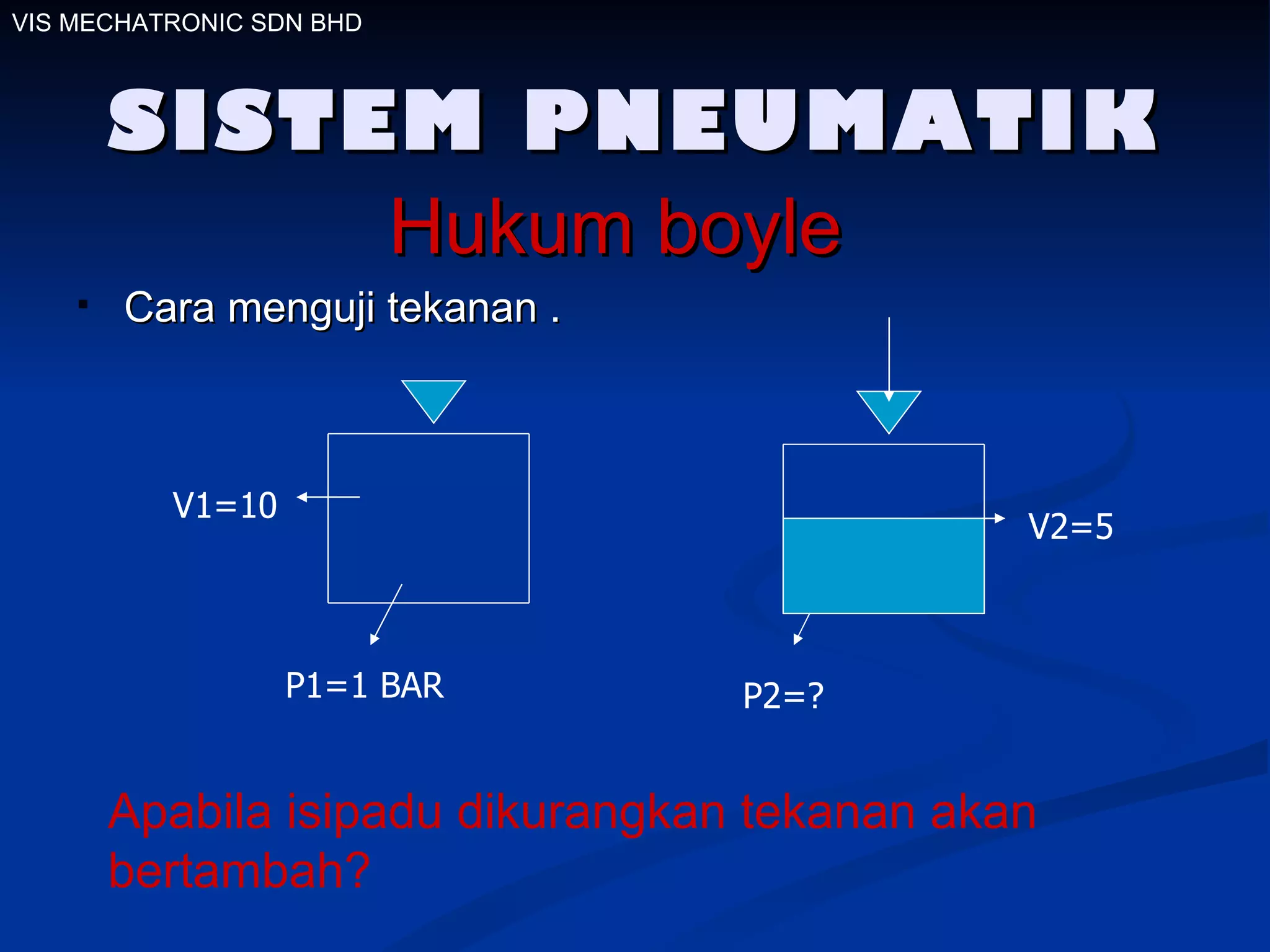 VIS MECHATRONIC SDN BHD

SISTEM PNEUMATIK

Hukum boyle

▪ Cara menguji tekanan .

V1=10

P1=1 BAR

V2=5

P2=?

Apabila isipadu dikurangkan tekanan akan bertambah?